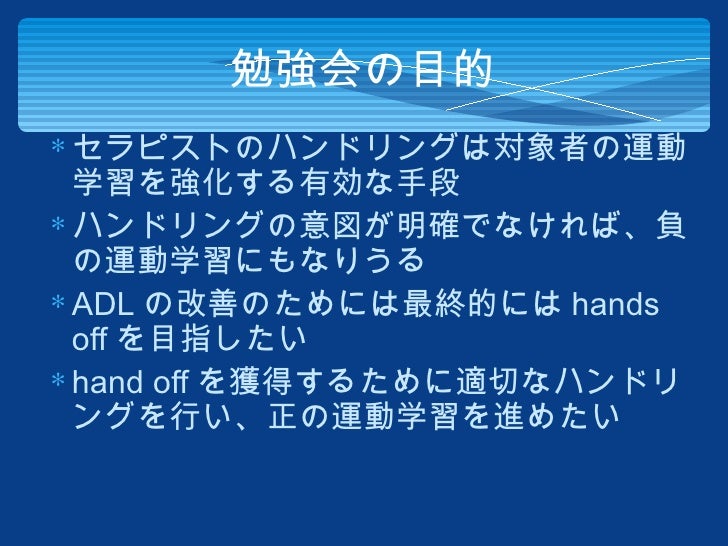 勉強会の目的

* セラピストのハンドリングは対象者の運動学習を強化する有効な手段
* ハンドリングの意図が明確でなければ、負の運動学習にもなりうる
* ADL の改善のためには最終的には hands off を目指したい
* hand off を獲得するために適切なハンドリングを行い、正の運動学習を進めたい